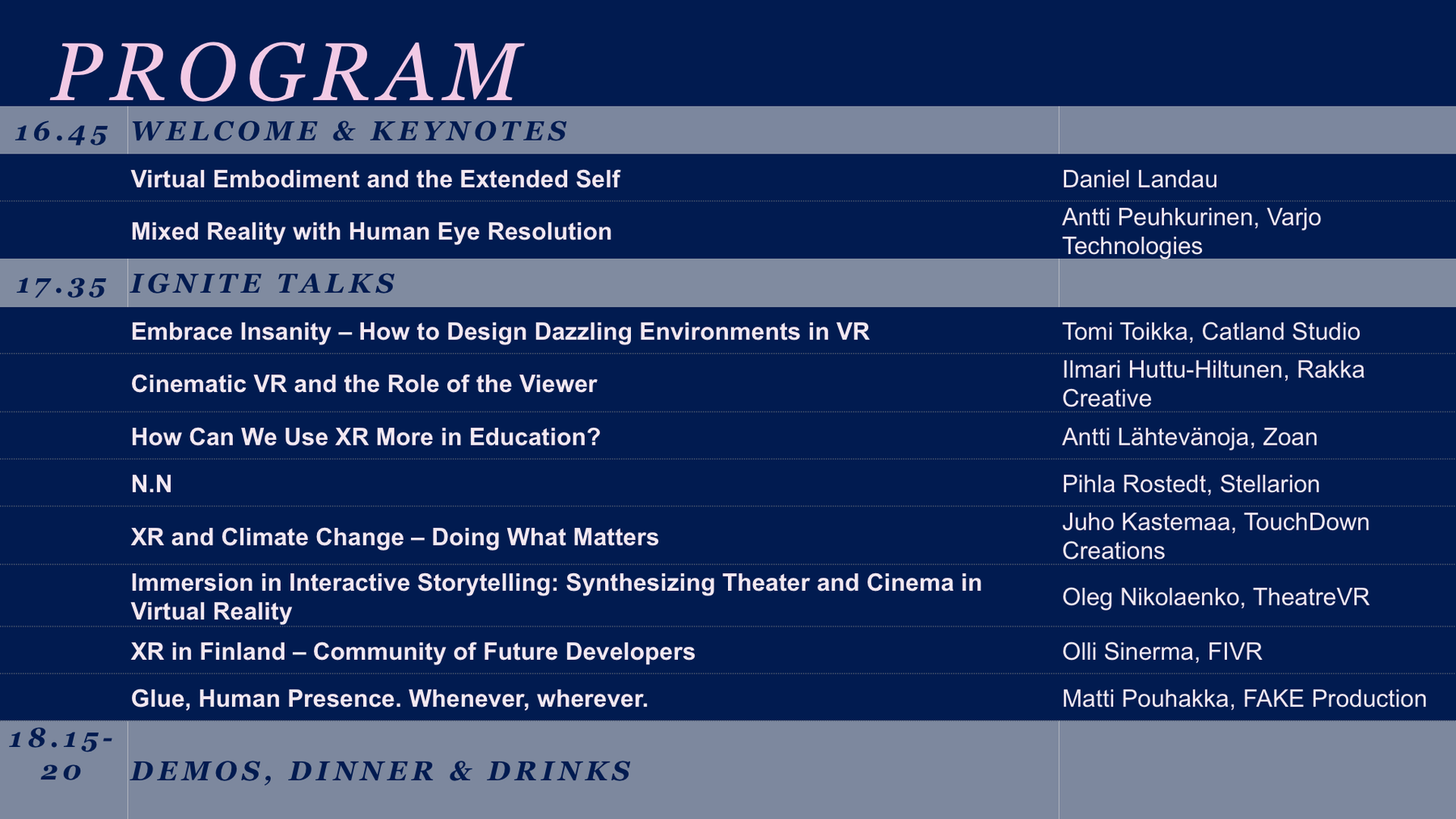 PROGRAM

| | | |
|---|---|---|
| 16.45 | WELCOME & KEYNOTES | |
| | Virtual Embodiment and the Extended Self | Daniel Landau |
| | Mixed Reality with Human Eye Resolution | Antti Peuhkurinen, Varjo Technologies |
| 17.35 | IGNITE TALKS | |
| | Embrace Insanity – How to Design Dazzling Environments in VR | Tomi Toikka, Catland Studio |
| | Cinematic VR and the Role of the Viewer | Ilmari Huttu-Hiltunen, Rakka Creative |
| | How Can We Use XR More in Education? | Antti Lähtevänoja, Zoan |
| | N.N | Pihla Rostedt, Stellarion |
| | XR and Climate Change – Doing What Matters | Juho Kastemaa, TouchDown Creations |
| | Immersion in Interactive Storytelling: Synthesizing Theater and Cinema in Virtual Reality | Oleg Nikolaenko, TheatreVR |
| | XR in Finland – Community of Future Developers | Olli Sinerma, FIVR |
| | Glue, Human Presence. Whenever, wherever. | Matti Pouhakka, FAKE Production |
| 18.15-20 | DEMOS, DINNER & DRINKS | |